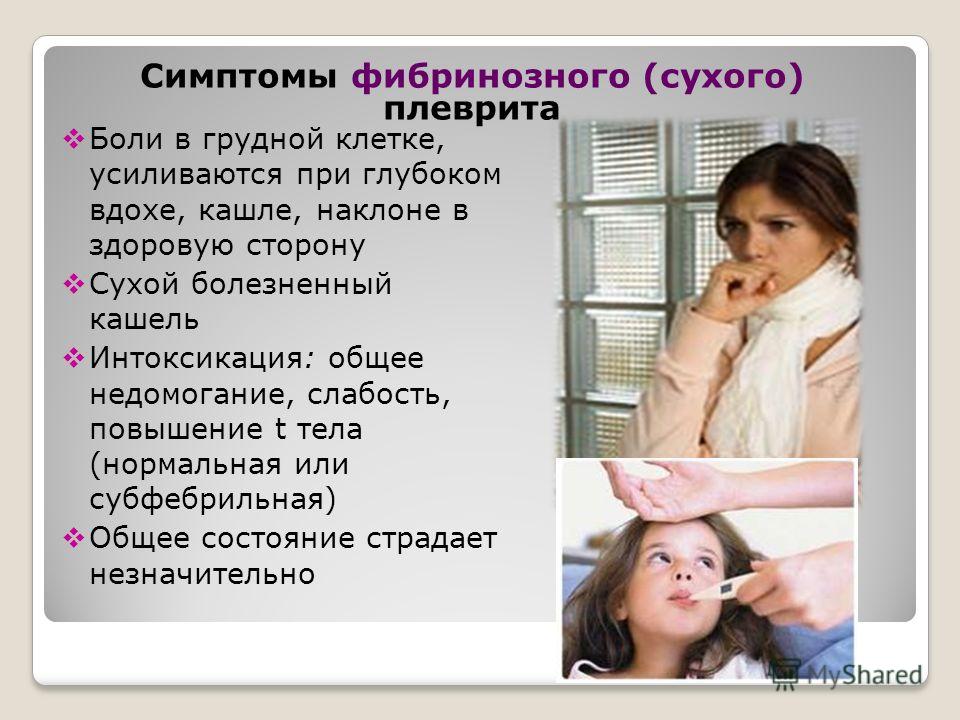 Симптомы фибринозного (сухого) плеврита

❖ Боли в грудной клетке, усиливаются при глубоком вдохе, кашле, наклоне в здоровую сторону

❖ Сухой болезненный кашель

❖ Интоксикация: общее недомогание, слабость, повышение t тела (нормальная или субфебрильная)

❖ Общее состояние страдает незначительно

MyShared